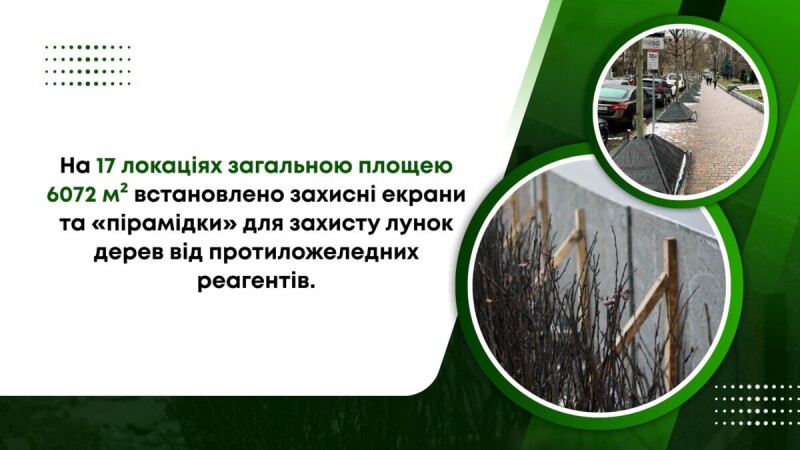 На 17 локаціях загальною площею 6072 м² встановлено захисні екрани та «пірамідки» для захисту лунок дерев від протиложеледних реагентів.